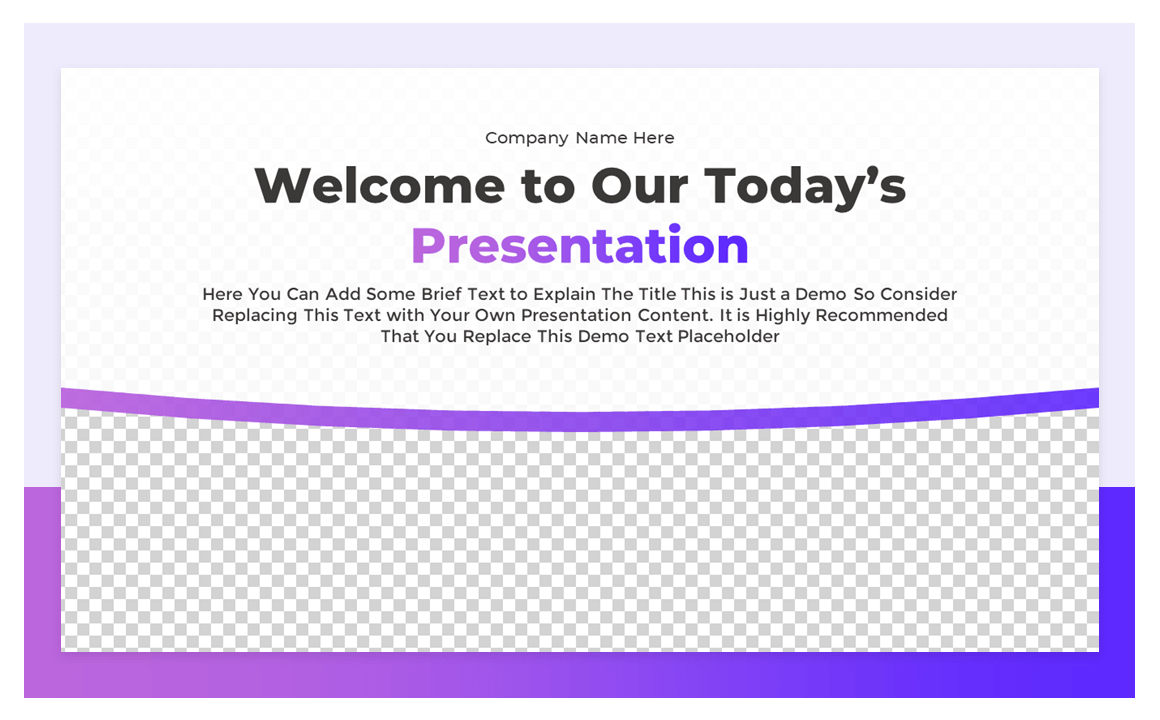 Company Name Here

Welcome to Our Today's Presentation

Here You Can Add Some Brief Text to Explain The Title This is Just a Demo So Consider Replacing This Text with Your Own Presentation Content. It is Highly Recommended That You Replace This Demo Text Placeholder